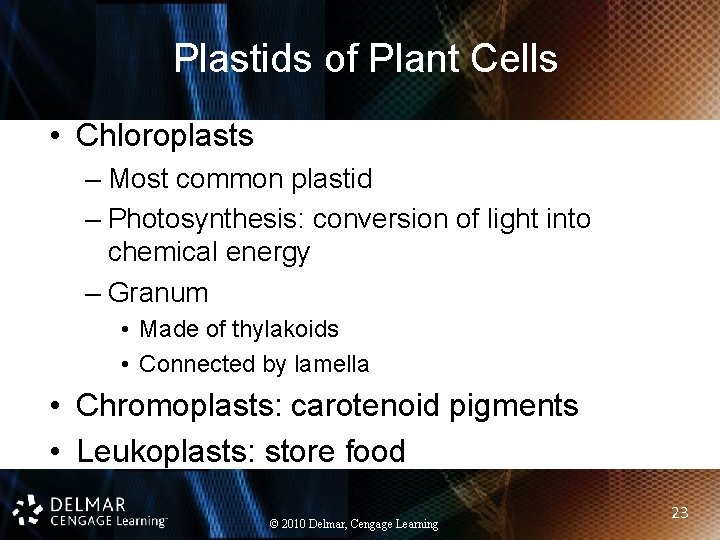 Plastids of Plant Cells

• Chloroplasts
– Most common plastid
– Photosynthesis: conversion of light into chemical energy
– Granum
• Made of thylakoids
• Connected by lamella
• Chromoplasts: carotenoid pigments
• Leukoplasts: store food

DELMAR
CENGAGE Learning™

© 2010 Delmar, Cengage Learning

23